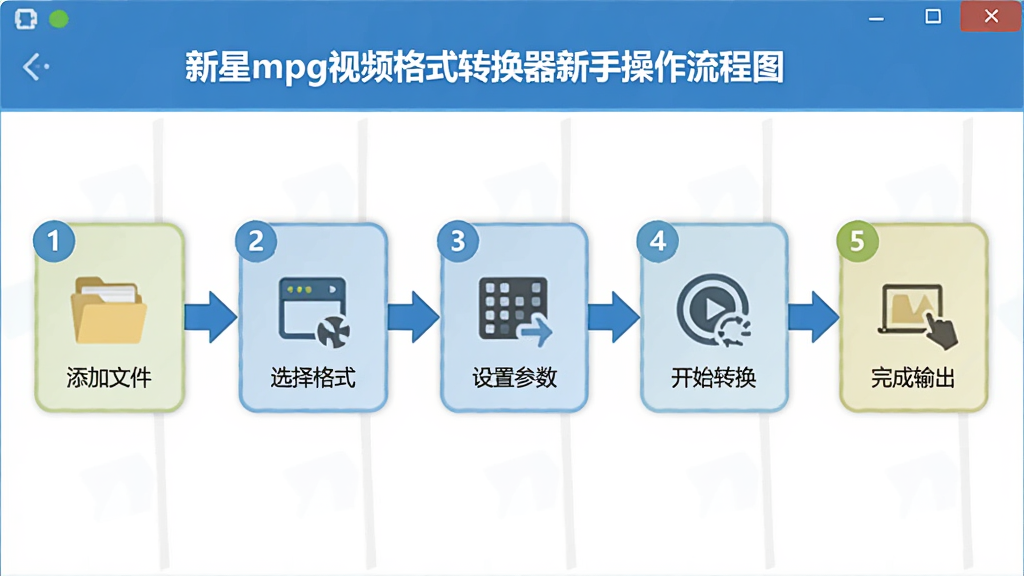 新星mpg视频格式转换器新手操作流程图

1
添加文件

2
选择格式

3
设置参数

4
开始转换

5
完成输出